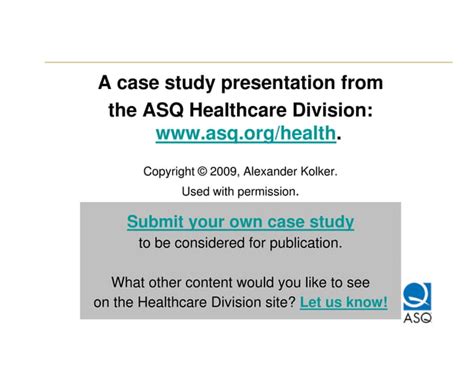 A case study presentation from the ASQ Healthcare Division: www.asq.org/health.

Copyright © 2009, Alexander Kolker.
Used with permission.

Submit your own case study
to be considered for publication.

What other content would you like to see on the Healthcare Division site? Let us know!

ASQ